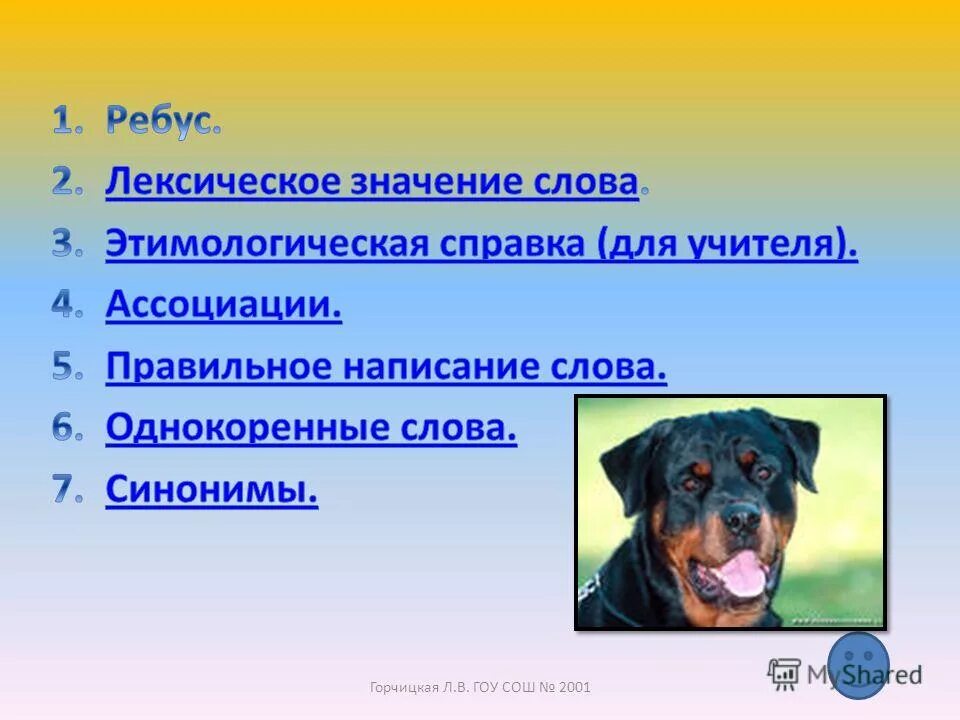 1. Ребус.
2. Лексическое значение слова.
3. Этимологическая справка (для учителя).
4. Ассоциации.
5. Правильное написание слова.
6. Однокоренные слова.
7. Синонимы.

Горчицкая Л.В. ГОУ СОШ № 2001

MyShared